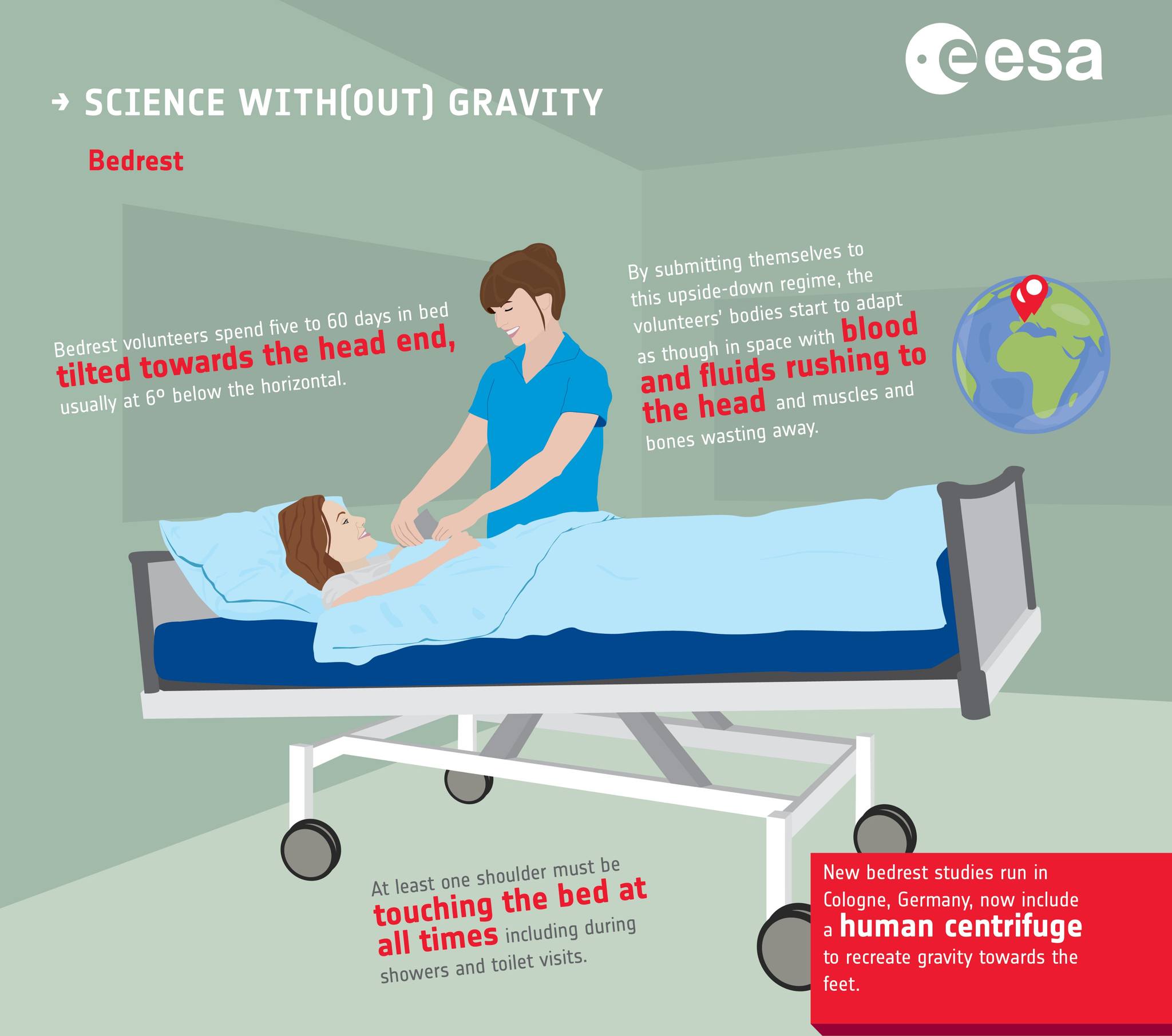 esa

→ SCIENCE WITH(OUT) GRAVITY

Bedrest

Bedrest volunteers spend five to 60 days in bed tilted towards the head end, usually at 6° below the horizontal.

By submitting themselves to this upside-down regime, the volunteers' bodies start to adapt as though in space with blood and fluids rushing to the head and muscles and bones wasting away.

At least one shoulder must be touching the bed at all times including during showers and toilet visits.

New bedrest studies run in Cologne, Germany, now include a human centrifuge to recreate gravity towards the feet.